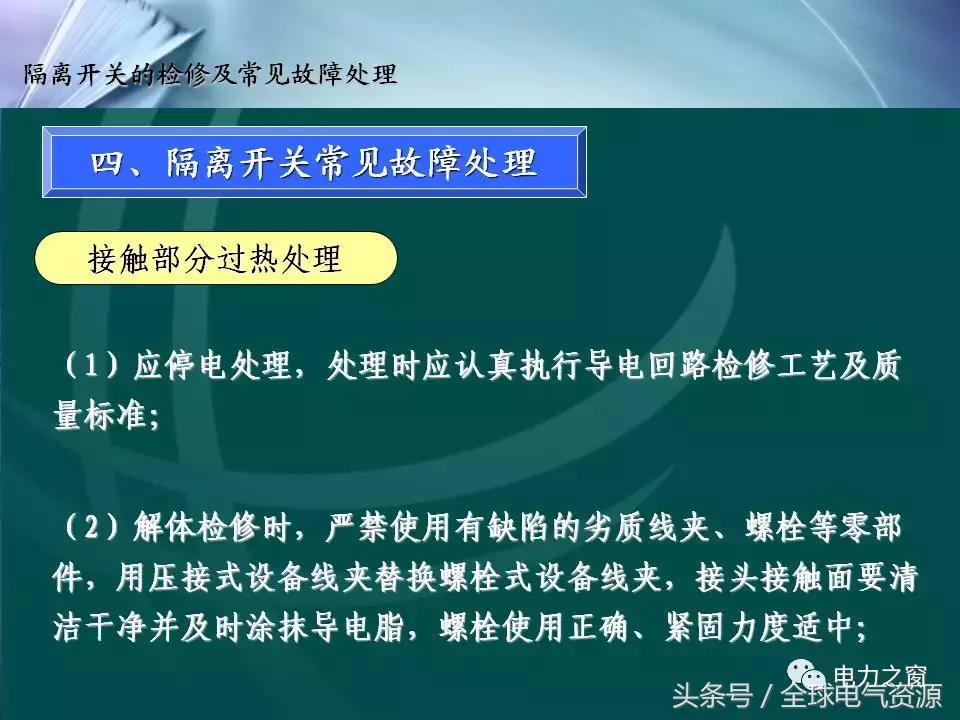 隔离开关的检修及常见故障处理

四、隔离开关常见故障处理

接触部分过热处理

（1）应停电处理，处理时应认真执行导电回路检修工艺及质量标准；

（2）解体检修时，严禁使用有缺陷的劣质线夹、螺栓等零部件，用压接式设备线夹替换螺栓式设备线夹，接头接触面要清洁干净并及时涂抹导电脂，螺栓使用正确、紧固力度适中；

电力之窗

头条号 / 全球电气资源